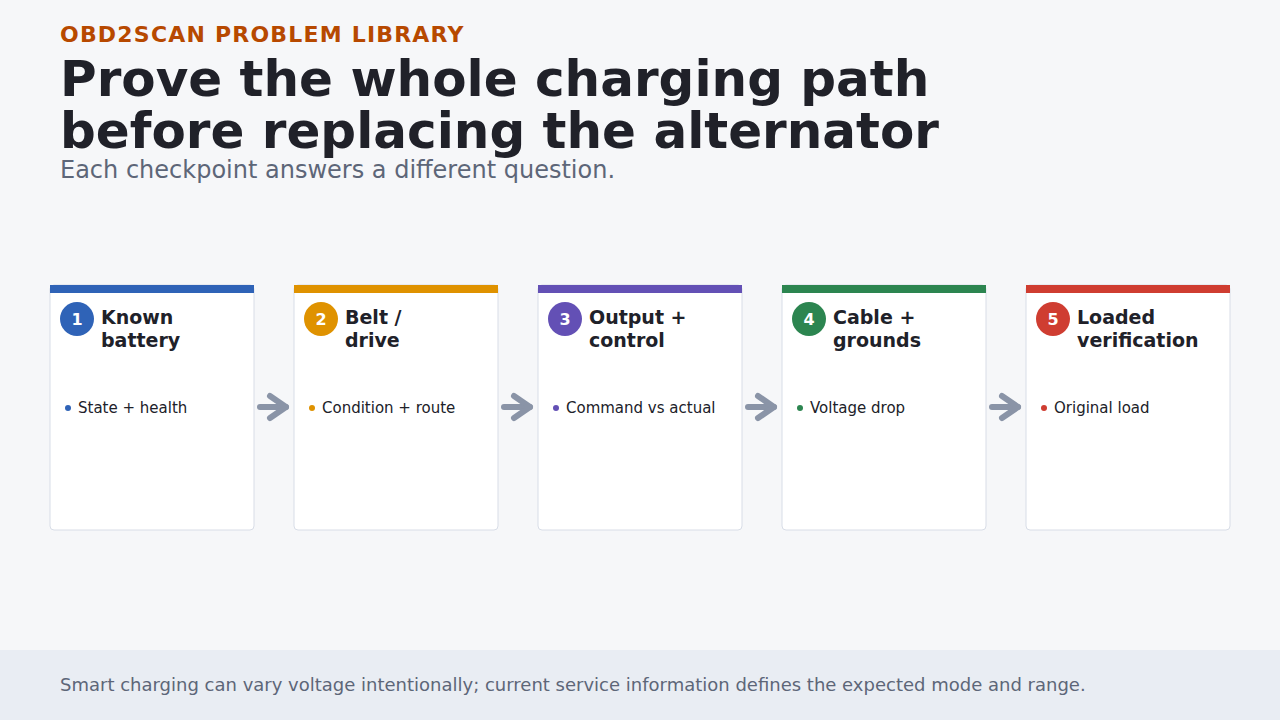 OBD2SCAN PROBLEM LIBRARY

Prove the whole charging path before replacing the alternator

Each checkpoint answers a different question.

1 Known battery

• State + health

2 Belt / drive

• Condition + route

3 Output + control

• Command vs actual

4 Cable + grounds

• Voltage drop

5 Loaded verification

• Original load

Smart charging can vary voltage intentionally; current service information defines the expected mode and range.